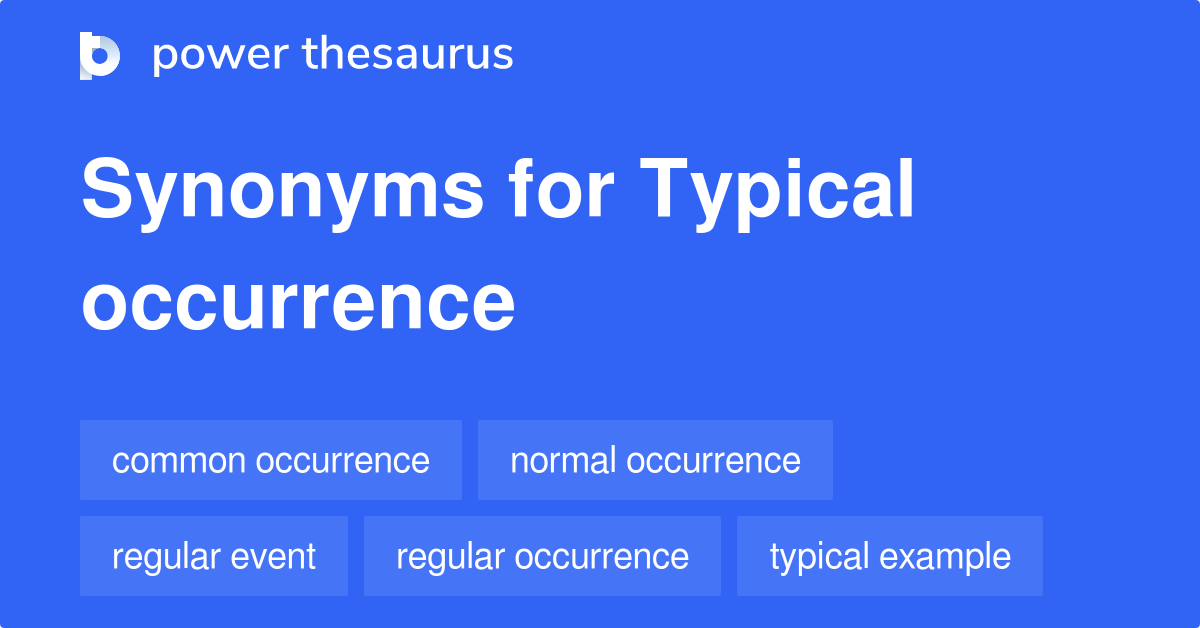 power thesaurus

Synonyms for Typical occurrence

common occurrence
normal occurrence
regular event
regular occurrence
typical example